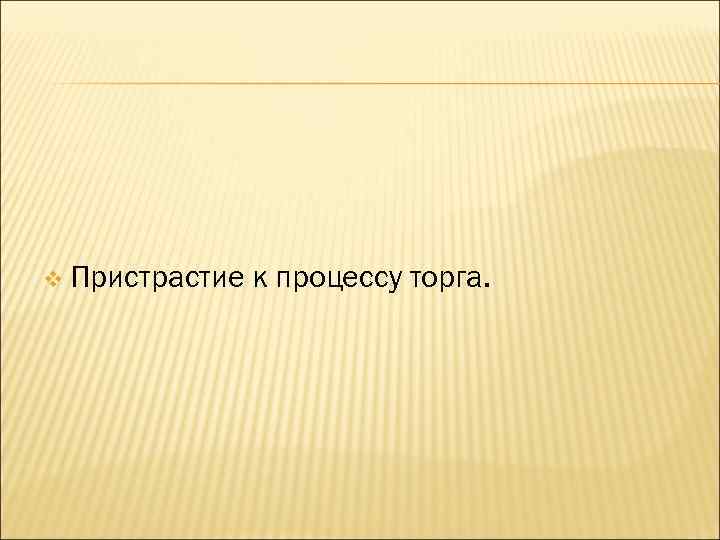 Пристрастие к процессу торга.